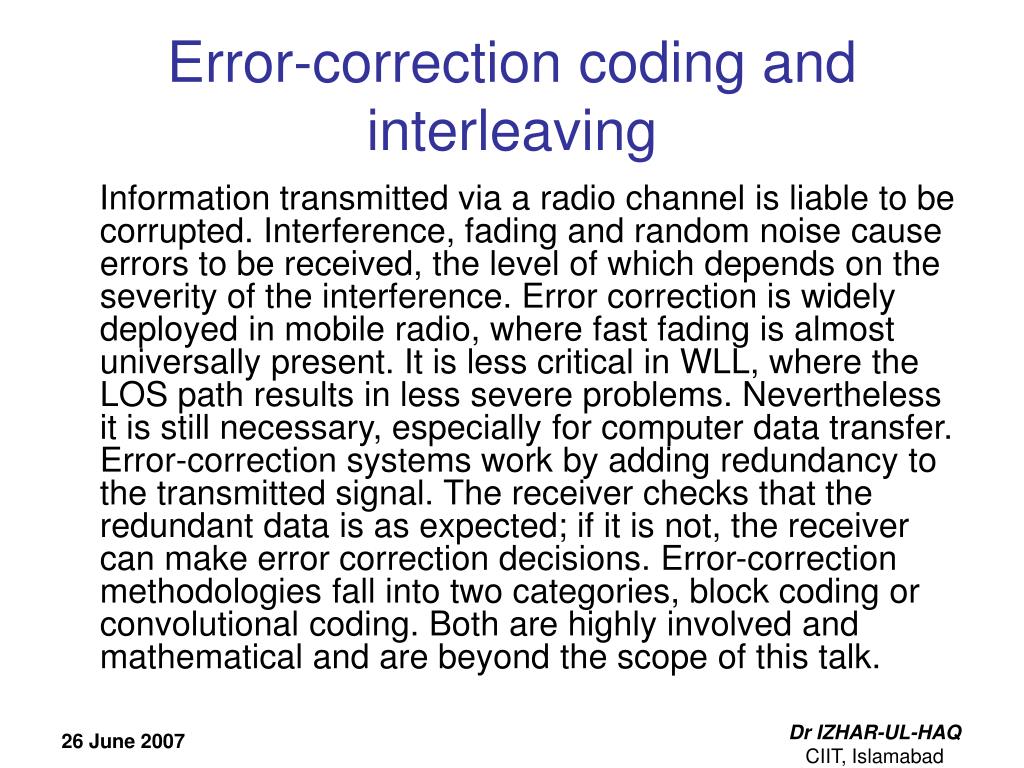 Error-correction coding and interleaving

Information transmitted via a radio channel is liable to be corrupted. Interference, fading and random noise cause errors to be received, the level of which depends on the severity of the interference. Error correction is widely deployed in mobile radio, where fast fading is almost universally present. It is less critical in WLL, where the LOS path results in less severe problems. Nevertheless it is still necessary, especially for computer data transfer. Error-correction systems work by adding redundancy to the transmitted signal. The receiver checks that the redundant data is as expected; if it is not, the receiver can make error correction decisions. Error-correction methodologies fall into two categories, block coding or convolutional coding. Both are highly involved and mathematical and are beyond the scope of this talk.

26 June 2007

Dr IZHAR-UL-HAQ
CIIT, Islamabad